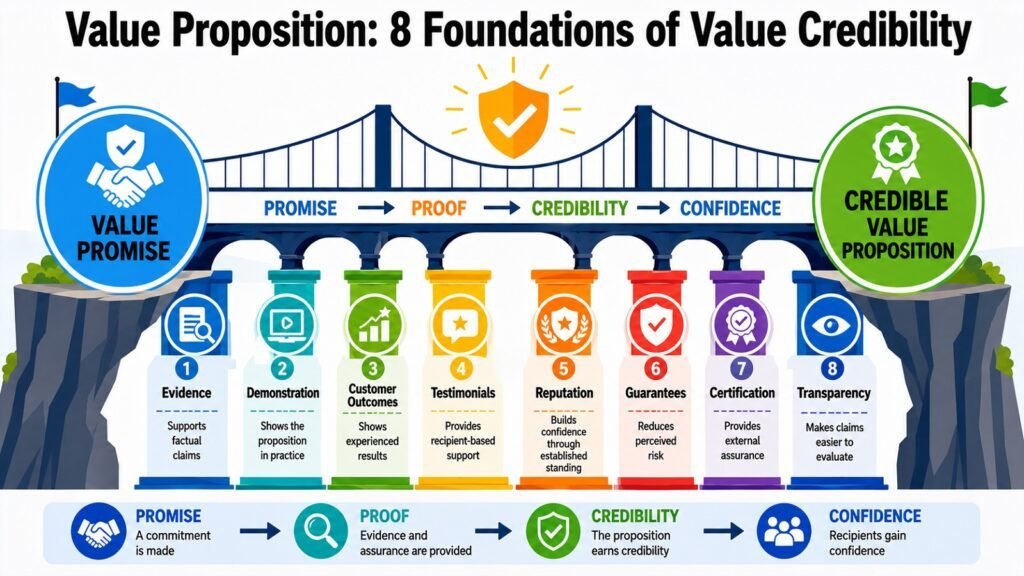 Value Proposition: 8 Foundations of Value Credibility

VALUE PROMISE

PROMISE → PROOF → CREDIBILITY → CONFIDENCE

CREDIBLE VALUE PROPOSITION

1 Evidence
Supports factual claims

2 Demonstration
Shows the proposition in practice

3 Customer Outcomes
Shows experienced results

4 Testimonials
Provides recipient-based support

5 Reputation
Builds confidence through established standing

6 Guarantees
Reduces perceived risk

7 Certification
Provides external assurance

8 Transparency
Makes claims easier to evaluate

PROMISE
A commitment is made
→
PROOF
Evidence and assurance are provided
→
CREDIBILITY
The proposition earns credibility
→
CONFIDENCE
Recipients gain confidence